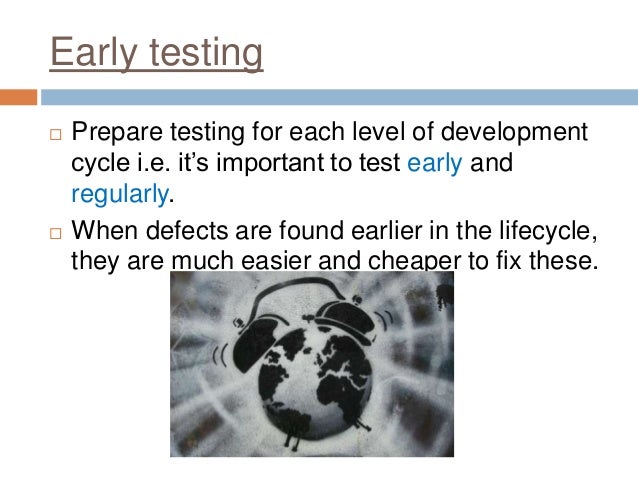 Early testing

□ Prepare testing for each level of development cycle i.e. it's important to test early and regularly.

□ When defects are found earlier in the lifecycle, they are much easier and cheaper to fix these.